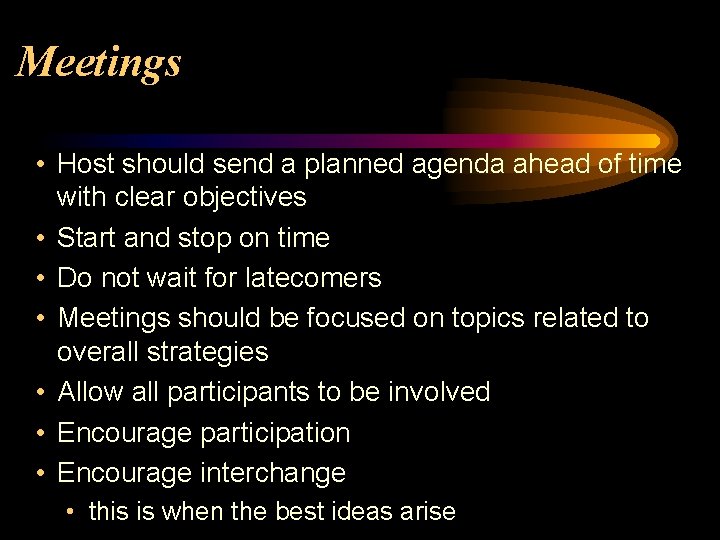 Meetings

• Host should send a planned agenda ahead of time with clear objectives
• Start and stop on time
• Do not wait for latecomers
• Meetings should be focused on topics related to overall strategies
• Allow all participants to be involved
• Encourage participation
• Encourage interchange
  • this is when the best ideas arise